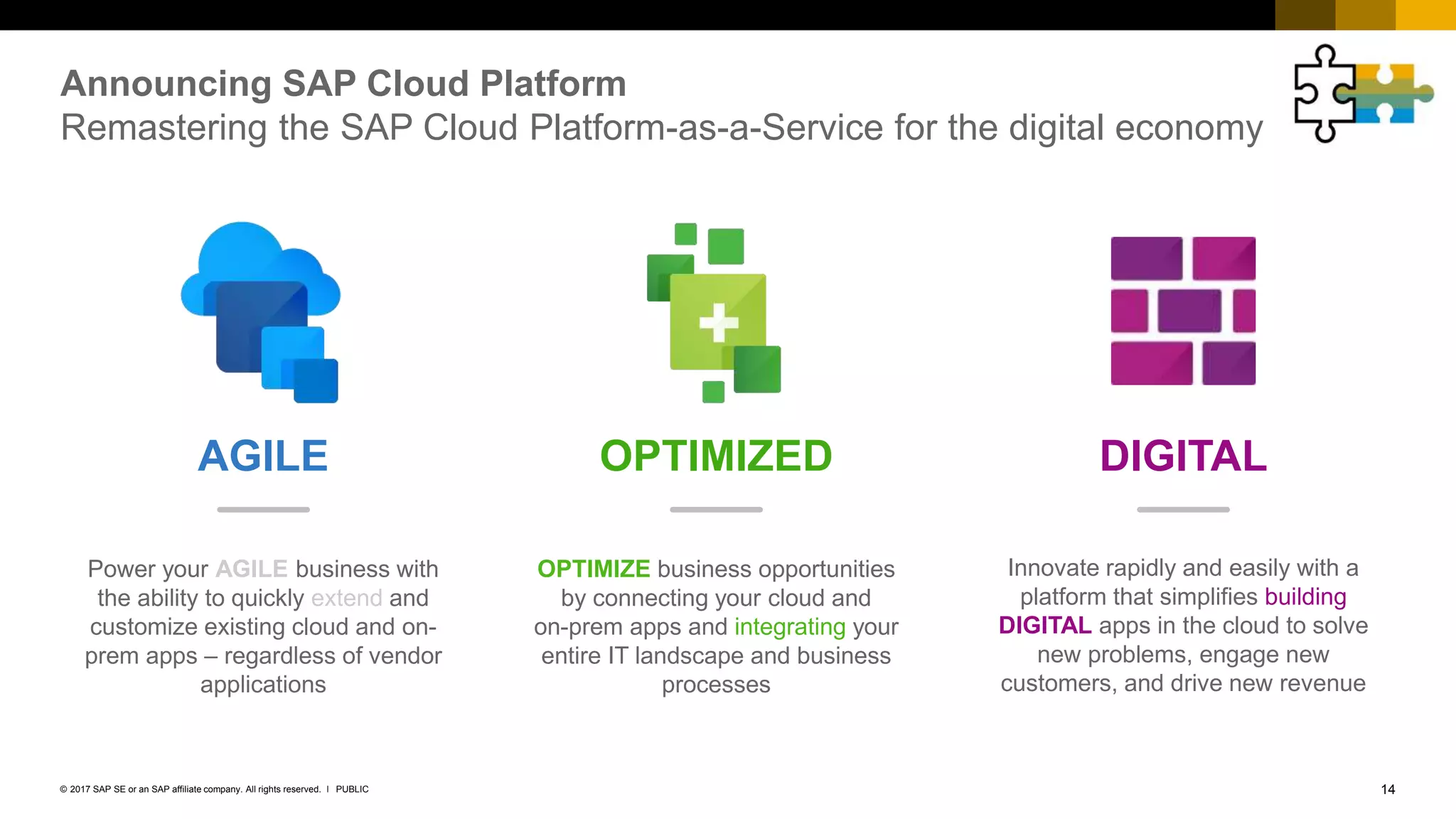 Announcing SAP Cloud Platform
Remastering the SAP Cloud Platform-as-a-Service for the digital economy

AGILE

Power your AGILE business with the ability to quickly extend and customize existing cloud and on-prem apps – regardless of vendor applications

OPTIMIZED

OPTIMIZE business opportunities by connecting your cloud and on-prem apps and integrating your entire IT landscape and business processes

DIGITAL

Innovate rapidly and easily with a platform that simplifies building DIGITAL apps in the cloud to solve new problems, engage new customers, and drive new revenue

© 2017 SAP SE or an SAP affiliate company. All rights reserved. I PUBLIC

14